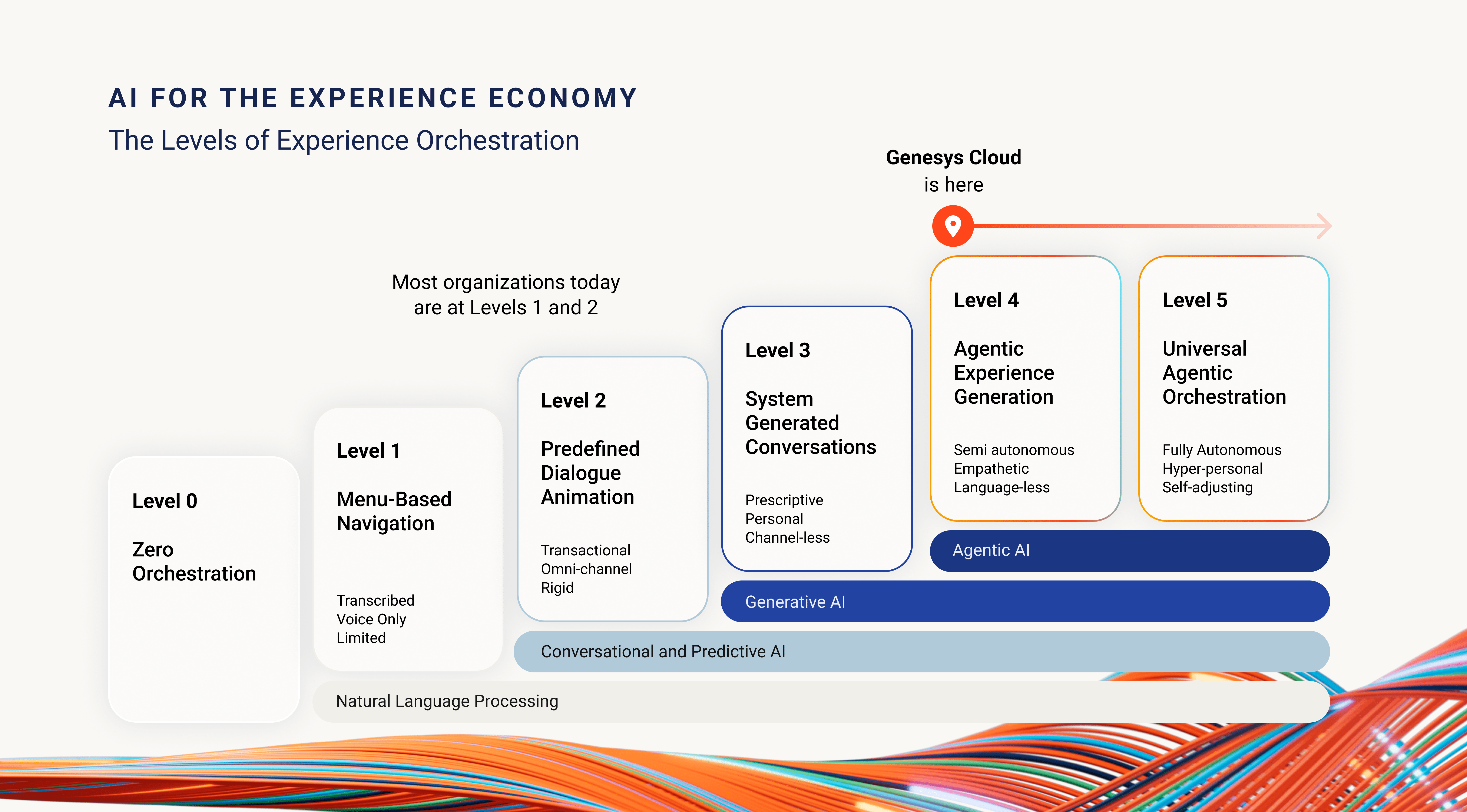 AI FOR THE EXPERIENCE ECONOMY

The Levels of Experience Orchestration

Genesys Cloud is here

Most organizations today are at Levels 1 and 2

Level 0

Zero Orchestration

Level 1

Menu-Based Navigation

Transcribed
Voice Only
Limited

Level 2

Predefined Dialogue Animation

Transactional
Omni-channel
Rigid

Level 3

System Generated Conversations

Prescriptive
Personal
Channel-less

Level 4

Agentic Experience Generation

Semi autonomous
Empathetic
Language-less

Level 5

Universal Agentic Orchestration

Fully Autonomous
Hyper-personal
Self-adjusting

Agentic AI

Generative AI

Conversational and Predictive AI

Natural Language Processing